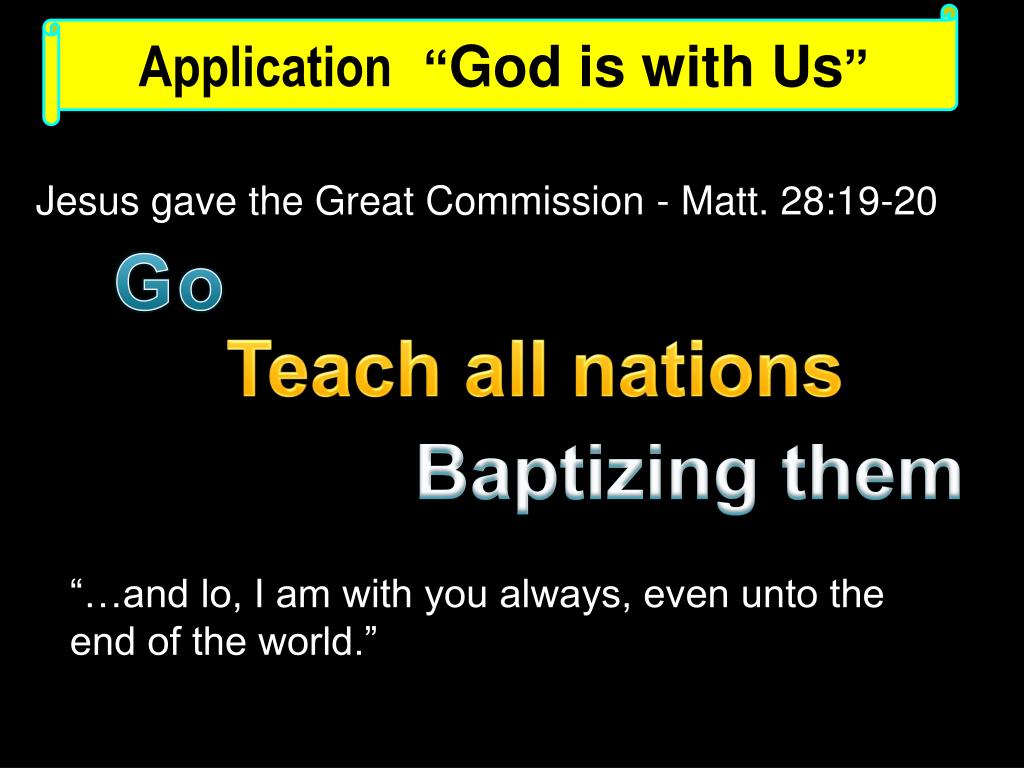 Application “God is with Us”

Jesus gave the Great Commission - Matt. 28:19-20

Go

Teach all nations

Baptizing them

“…and lo, I am with you always, even unto the end of the world.”